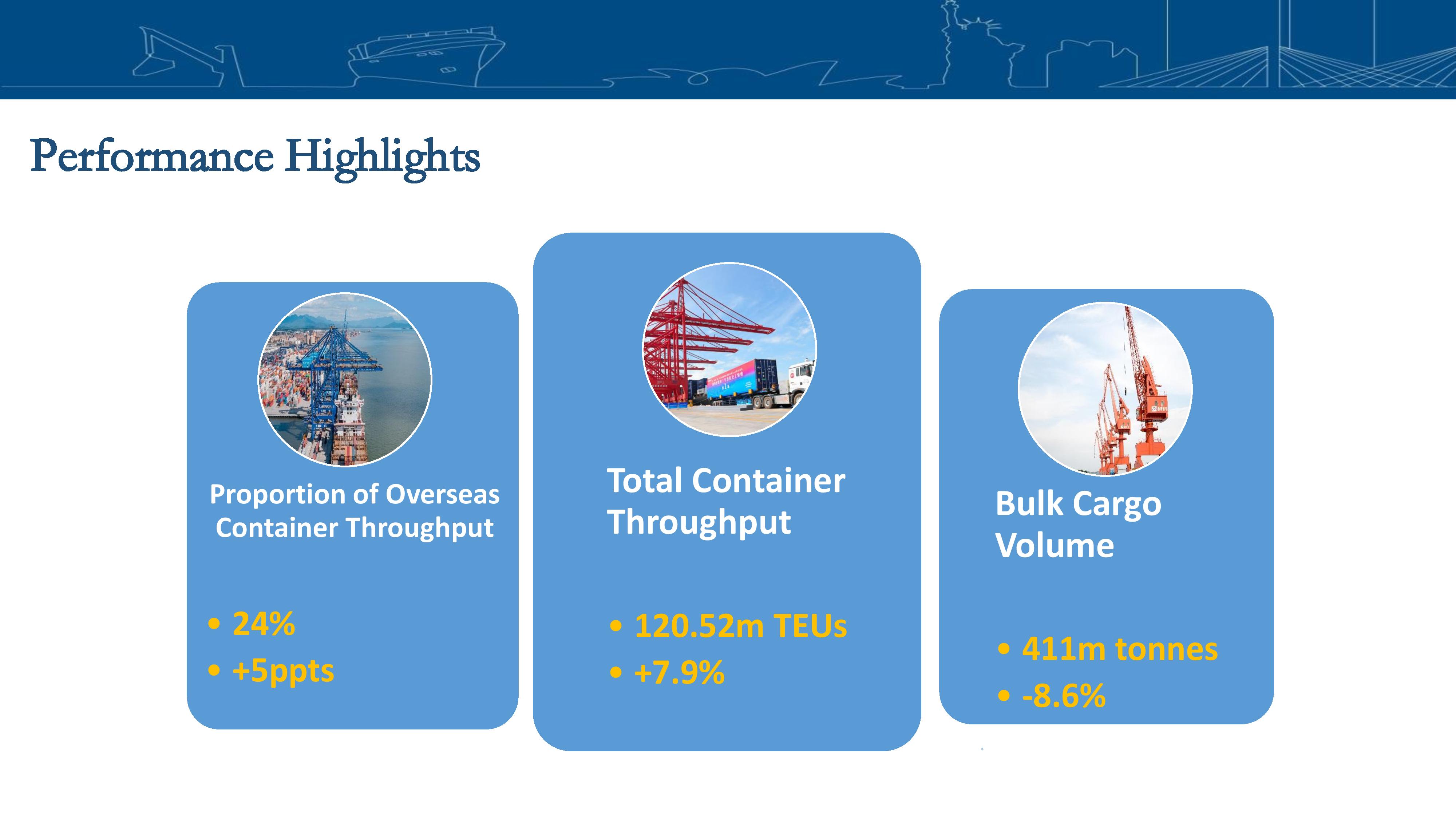 Performance Highlights

Proportion of Overseas Container Throughput

• 24%
• +5ppts

Total Container Throughput

• 120.52m TEUs
• +7.9%

Bulk Cargo Volume

• 411m tonnes
• -8.6%